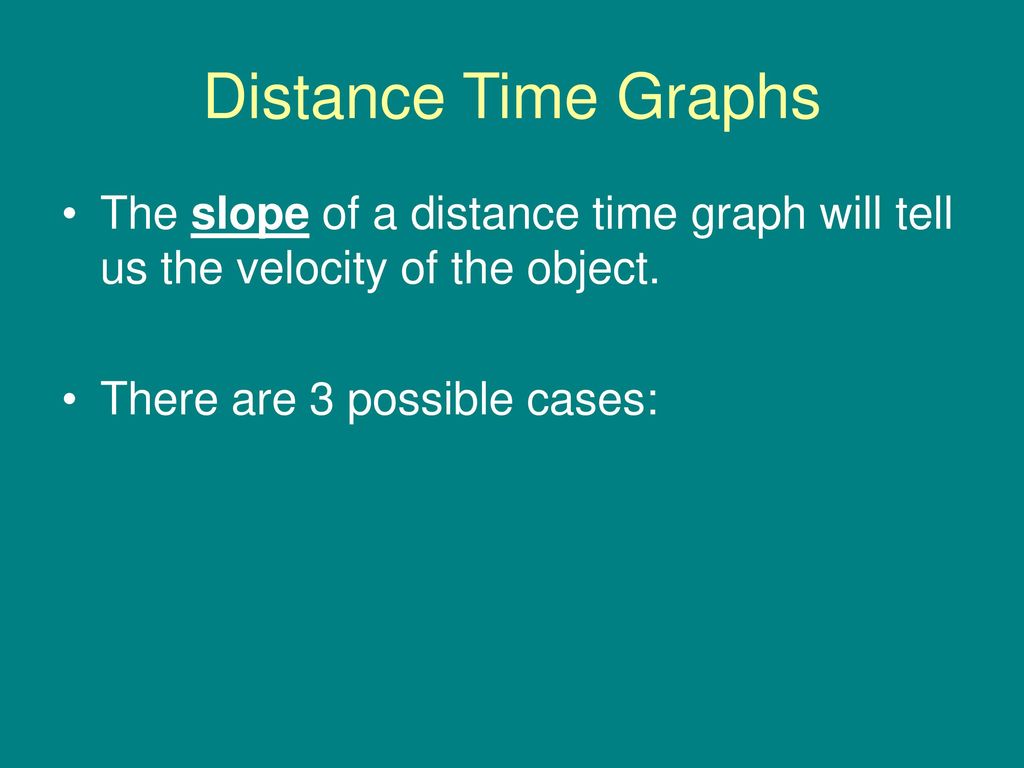 Distance Time Graphs

• The slope of a distance time graph will tell us the velocity of the object.

• There are 3 possible cases: